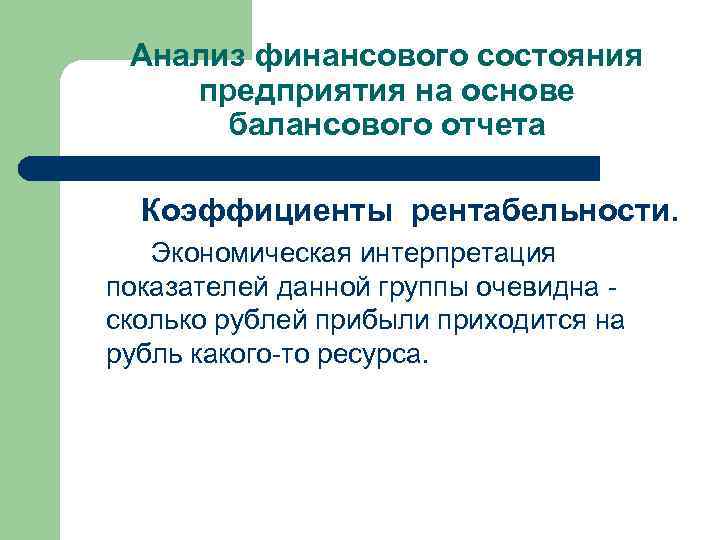 Анализ финансового состояния предприятия на основе балансового отчета

Коэффициенты рентабельности.

Экономическая интерпретация показателей данной группы очевидна - сколько рублей прибыли приходится на рубль какого-то ресурса.